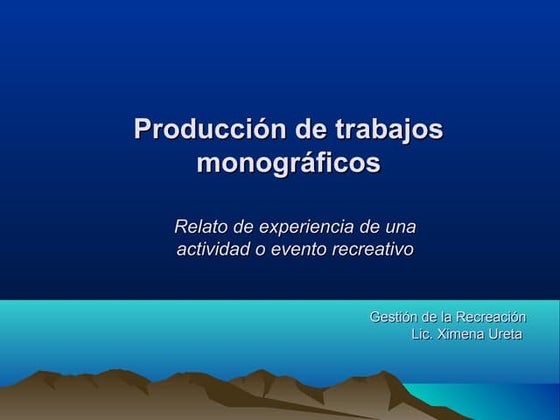 Producción de trabajos monográficos

Relato de experiencia de una actividad o evento recreativo

Gestión de la Recreación
Lic. Ximena Ureta